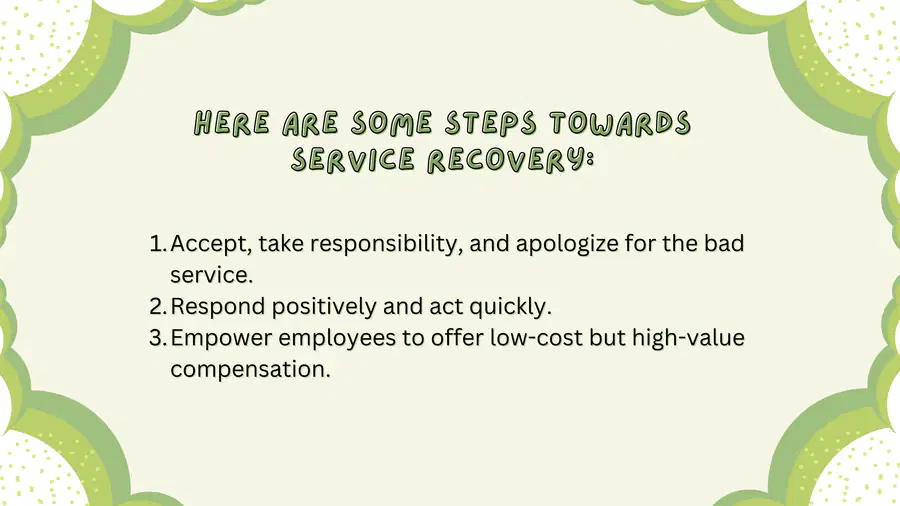 HERE ARE SOME STEPS TOWARDS SERVICE RECOVERY:

1. Accept, take responsibility, and apologize for the bad service.
2. Respond positively and act quickly.
3. Empower employees to offer low-cost but high-value compensation.